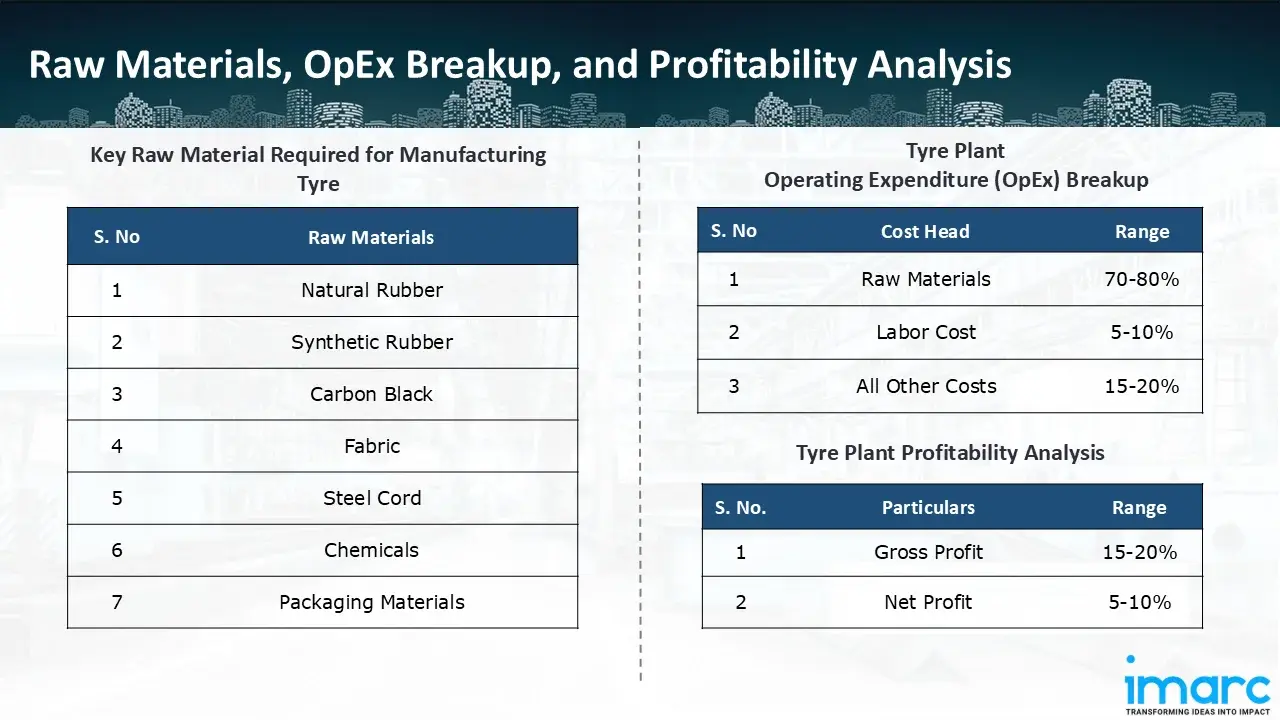 Raw Materials, OpEx Breakup, and Profitability Analysis

Key Raw Material Required for Manufacturing Tyre

| S. No | Raw Materials |
|---|---|
| 1 | Natural Rubber |
| 2 | Synthetic Rubber |
| 3 | Carbon Black |
| 4 | Fabric |
| 5 | Steel Cord |
| 6 | Chemicals |
| 7 | Packaging Materials |

Tyre Plant
Operating Expenditure (OpEx) Breakup

| S. No | Cost Head | Range |
|---|---|---|
| 1 | Raw Materials | 70-80% |
| 2 | Labor Cost | 5-10% |
| 3 | All Other Costs | 15-20% |

Tyre Plant Profitability Analysis

| S. No. | Particulars | Range |
|---|---|---|
| 1 | Gross Profit | 15-20% |
| 2 | Net Profit | 5-10% |

imarc
TRANSFORMING IDEAS INTO IMPACT